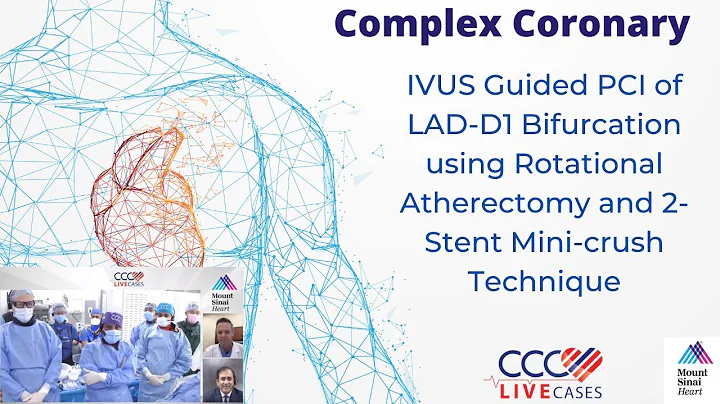 Complex Coronary

IVUS Guided PCI of LAD-D1 Bifurcation using Rotational Atherectomy and 2-Stent Mini-crush Technique

CCC LIVE CASES

Mount Sinai Heart

CCC LIVE CASES

Mount Sinai Heart